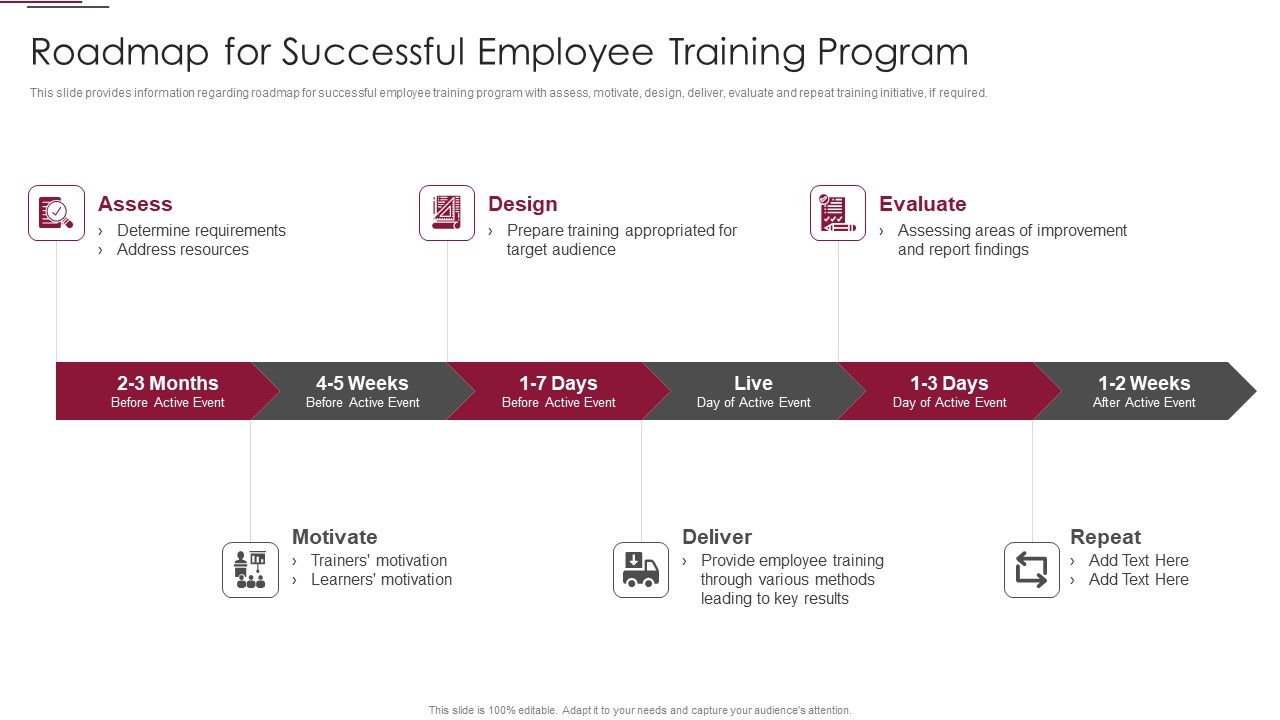 Roadmap for Successful Employee Training Program

This slide provides information regarding roadmap for successful employee training program with assess, motivate, design, deliver, evaluate and repeat training initiative, if required.

Assess
› Determine requirements
› Address resources

Design
› Prepare training appropriated for target audience

Evaluate
› Assessing areas of improvement and report findings

2-3 Months
Before Active Event

4-5 Weeks
Before Active Event

1-7 Days
Before Active Event

Live
Day of Active Event

1-3 Days
Day of Active Event

1-2 Weeks
After Active Event

Motivate
› Trainers' motivation
› Learners' motivation

Deliver
› Provide employee training through various methods leading to key results

Repeat
› Add Text Here
› Add Text Here

This slide is 100% editable. Adapt it to your needs and capture your audience's attention.